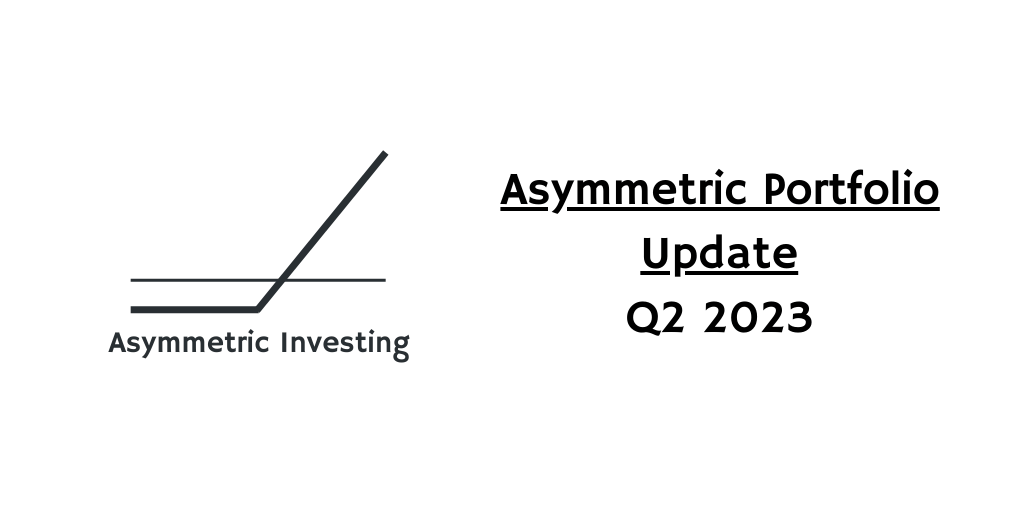 Asymmetric Investing

Asymmetric Portfolio Update
Q2 2023